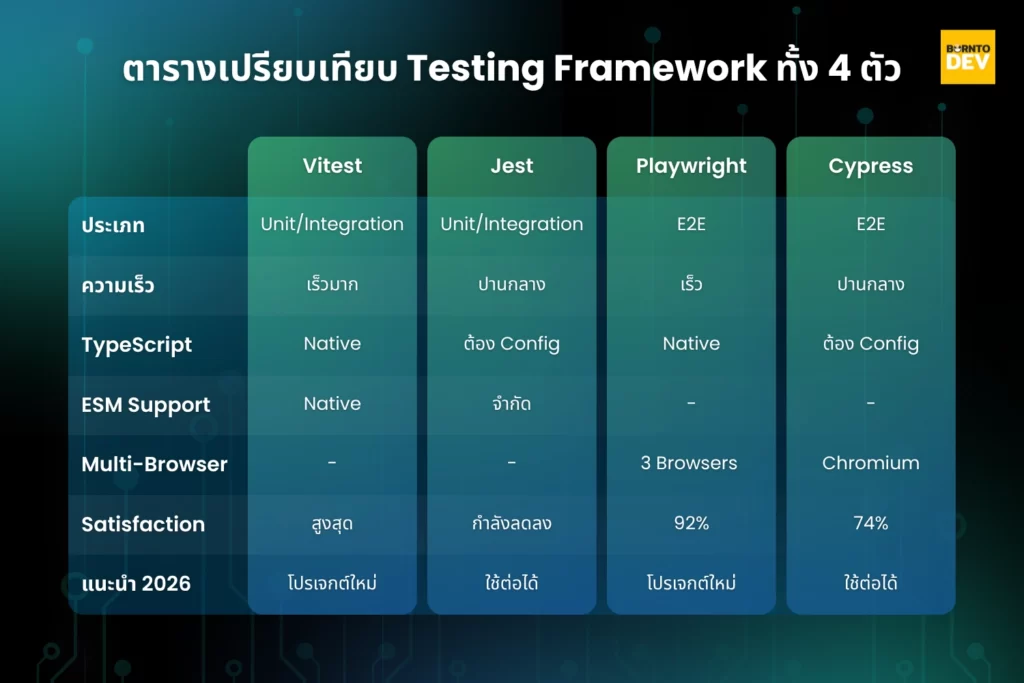 ตารางเปรียบเทียบ Testing Framework ทั้ง 4 ตัว

BORNTO DEV

| | Vitest | Jest | Playwright | Cypress |
|---|---|---|---|---|
| ประเภท | Unit/Integration | Unit/Integration | E2E | E2E |
| ความเร็ว | เร็วมาก | ปานกลาง | เร็ว | ปานกลาง |
| TypeScript | Native | ต้อง Config | Native | ต้อง Config |
| ESM Support | Native | จำกัด | - | - |
| Multi-Browser | - | - | 3 Browsers | Chromium |
| Satisfaction | สูงสุด | กำลังลดลง | 92% | 74% |
| แนะนำ 2026 | โปรเจกต์ใหม่ | ใช้ต่อได้ | โปรเจกต์ใหม่ | ใช้ต่อได้ |